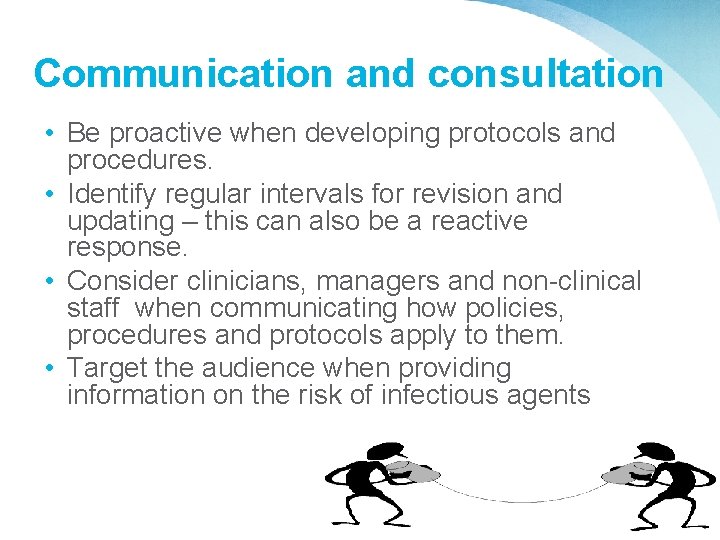 Communication and consultation

• Be proactive when developing protocols and procedures.
• Identify regular intervals for revision and updating – this can also be a reactive response.
• Consider clinicians, managers and non-clinical staff when communicating how policies, procedures and protocols apply to them.
• Target the audience when providing information on the risk of infectious agents